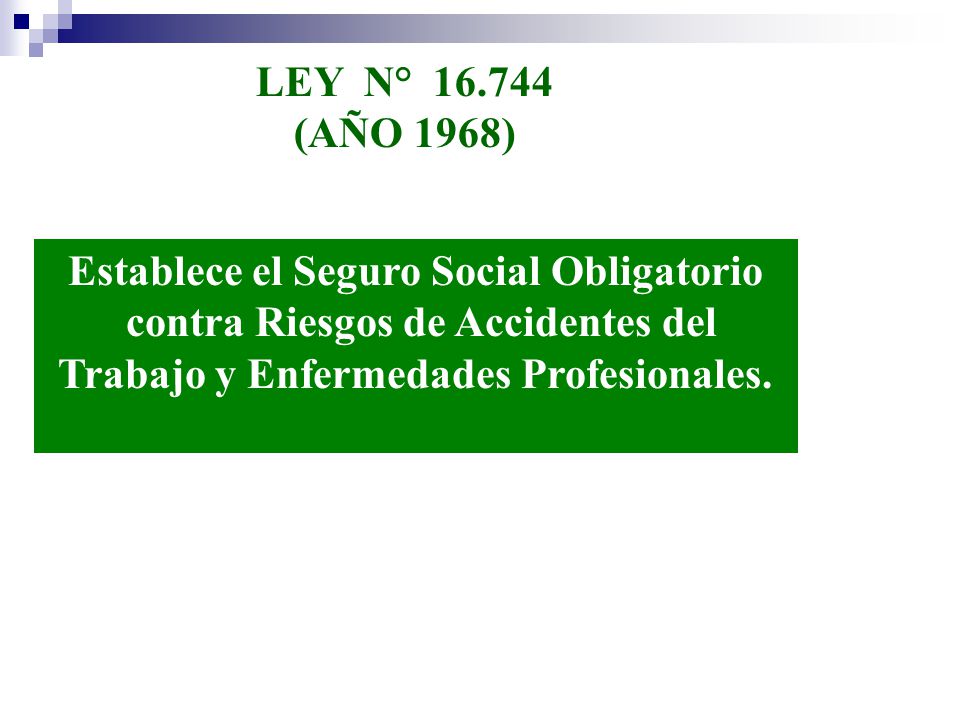 LEY N° 16.744
(AÑO 1968)

Establece el Seguro Social Obligatorio contra Riesgos de Accidentes del Trabajo y Enfermedades Profesionales.